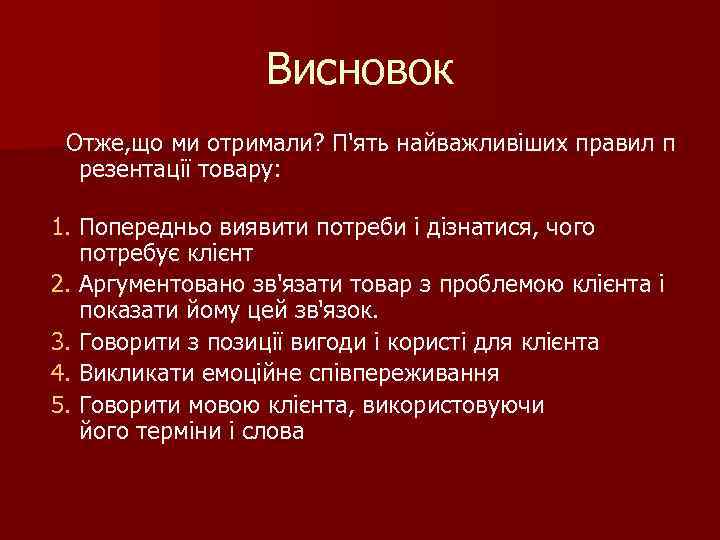 Висновок

Отже,що ми отримали? П'ять найважливіших правил п резентації товару:

1. Попередньо виявити потреби і дізнатися, чого потребує клієнт
2. Аргументовано зв'язати товар з проблемою клієнта і показати йому цей зв'язок.
3. Говорити з позиції вигоди і користі для клієнта
4. Викликати емоційне співпереживання
5. Говорити мовою клієнта, використовуючи його терміни і слова